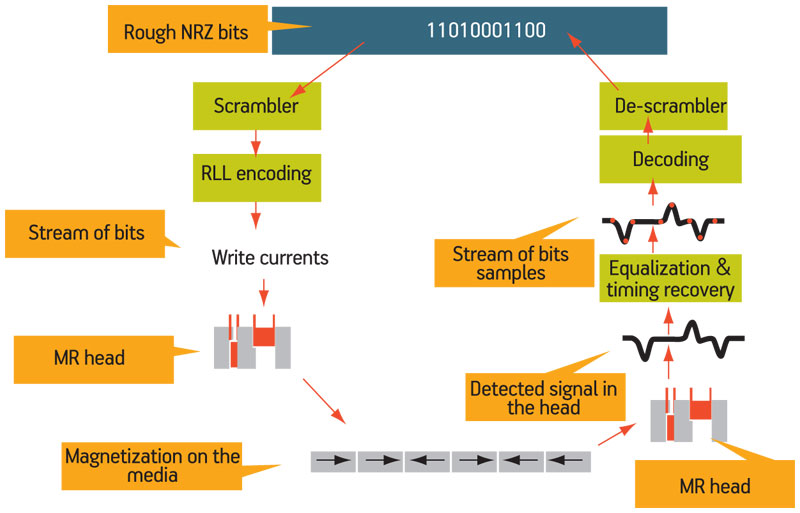 Rough NRZ bits

11010001100

Scrambler

RLL encoding

Stream of bits

Write currents

MR head

Magnetization on the media

De-scrambler

Decoding

Stream of bits samples

Equalization & timing recovery

Detected signal in the head

MR head